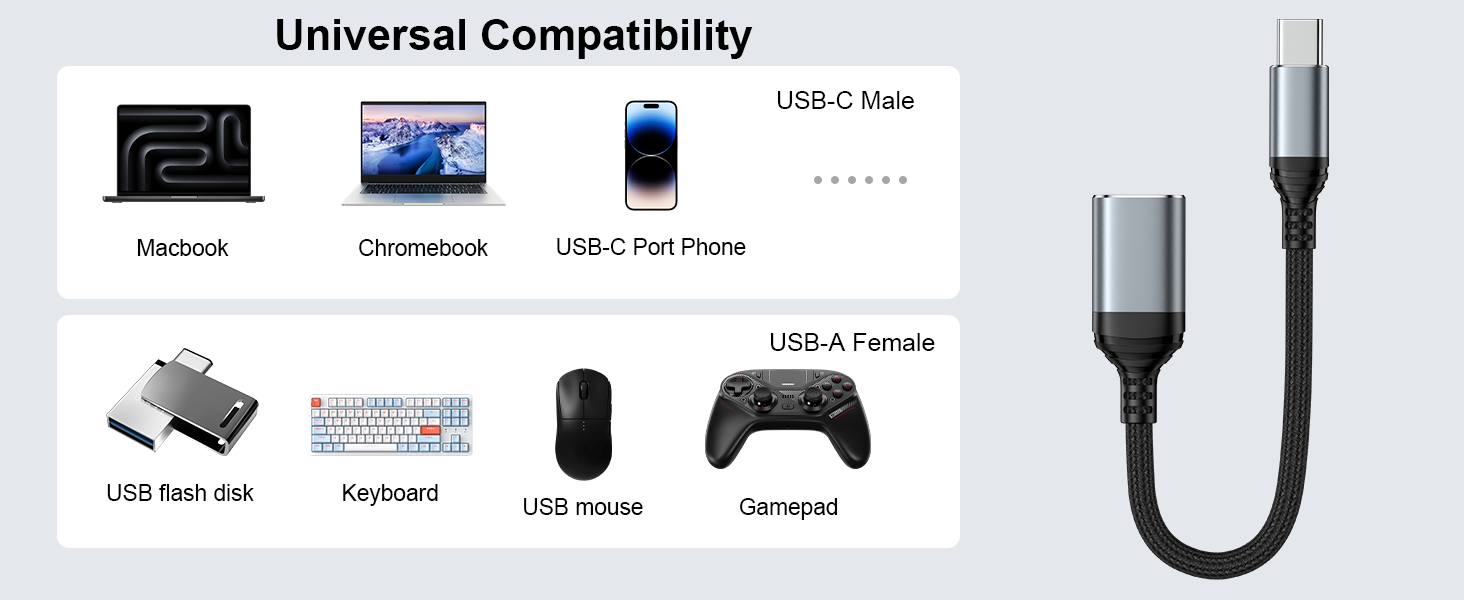 Universal Compatibility

USB-C Male

Macbook

Chromebook

USB-C Port Phone

......

USB-A Female

USB flash disk

Keyboard

USB mouse

Gamepad